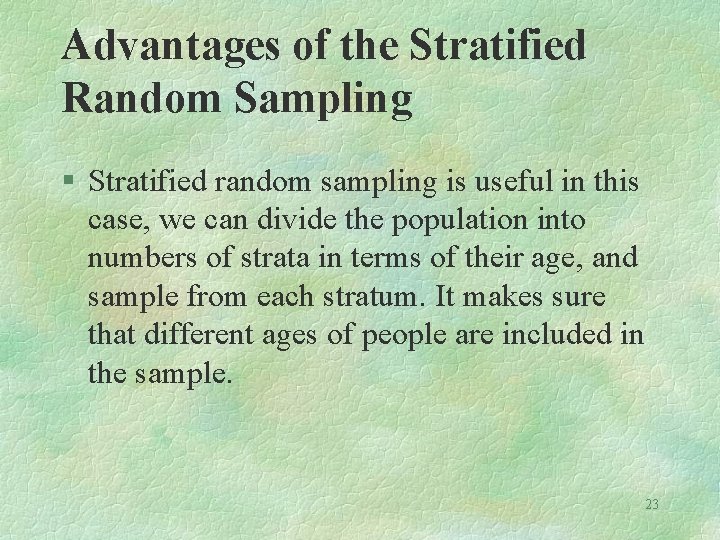 Advantages of the Stratified Random Sampling

§ Stratified random sampling is useful in this case, we can divide the population into numbers of strata in terms of their age, and sample from each stratum. It makes sure that different ages of people are included in the sample.

23